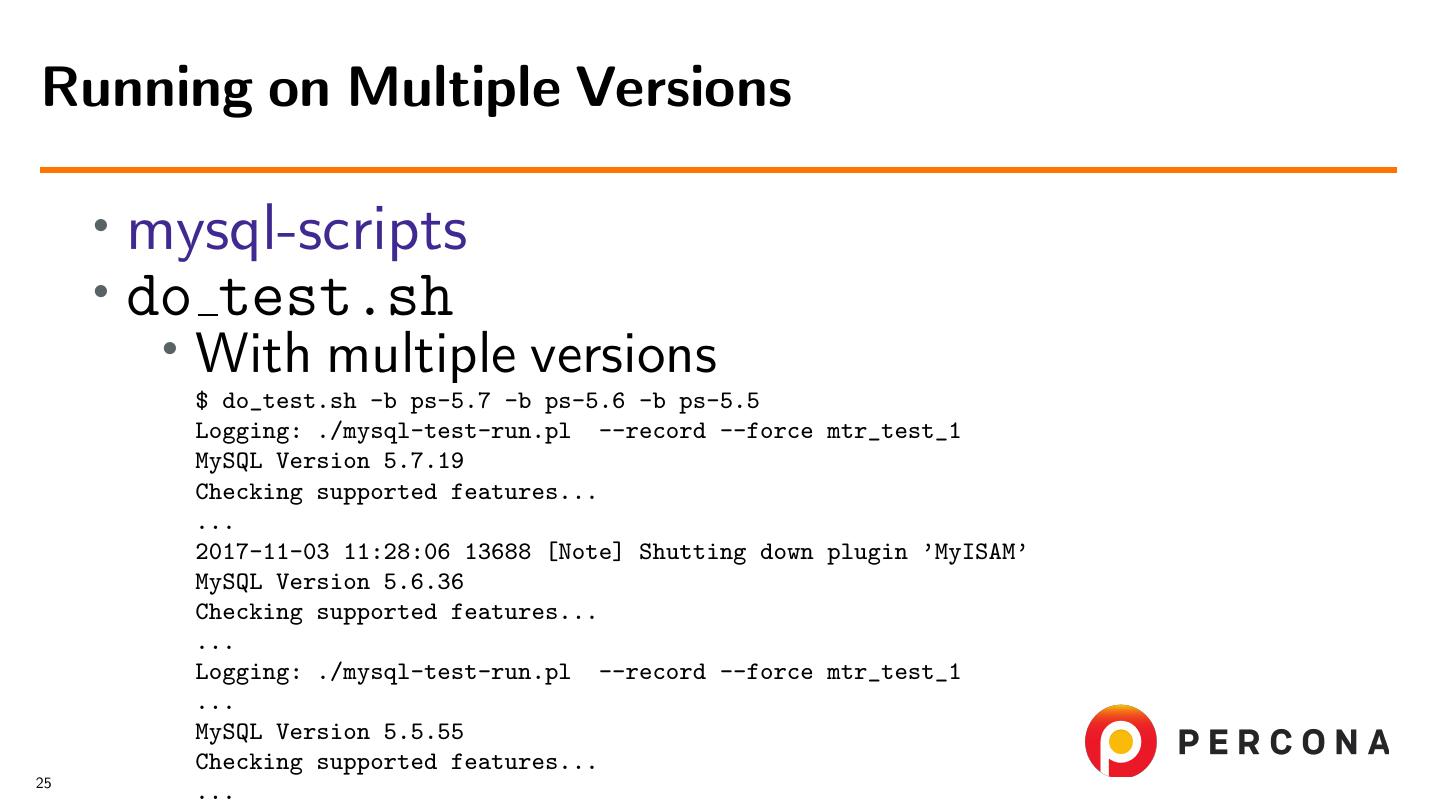 Running on Multiple Versions

• mysql-scripts
• do_test.sh
  • With multiple versions

$ do_test.sh -b ps-5.7 -b ps-5.6 -b ps-5.5
Logging: ./mysql-test-run.pl  --record --force mtr_test_1
MySQL Version 5.7.19
Checking supported features...
...
2017-11-03 11:28:06 13688 [Note] Shutting down plugin 'MyISAM'
MySQL Version 5.6.36
Checking supported features...
...
Logging: ./mysql-test-run.pl  --record --force mtr_test_1
...
MySQL Version 5.5.55
Checking supported features...
...

25

PERCONA